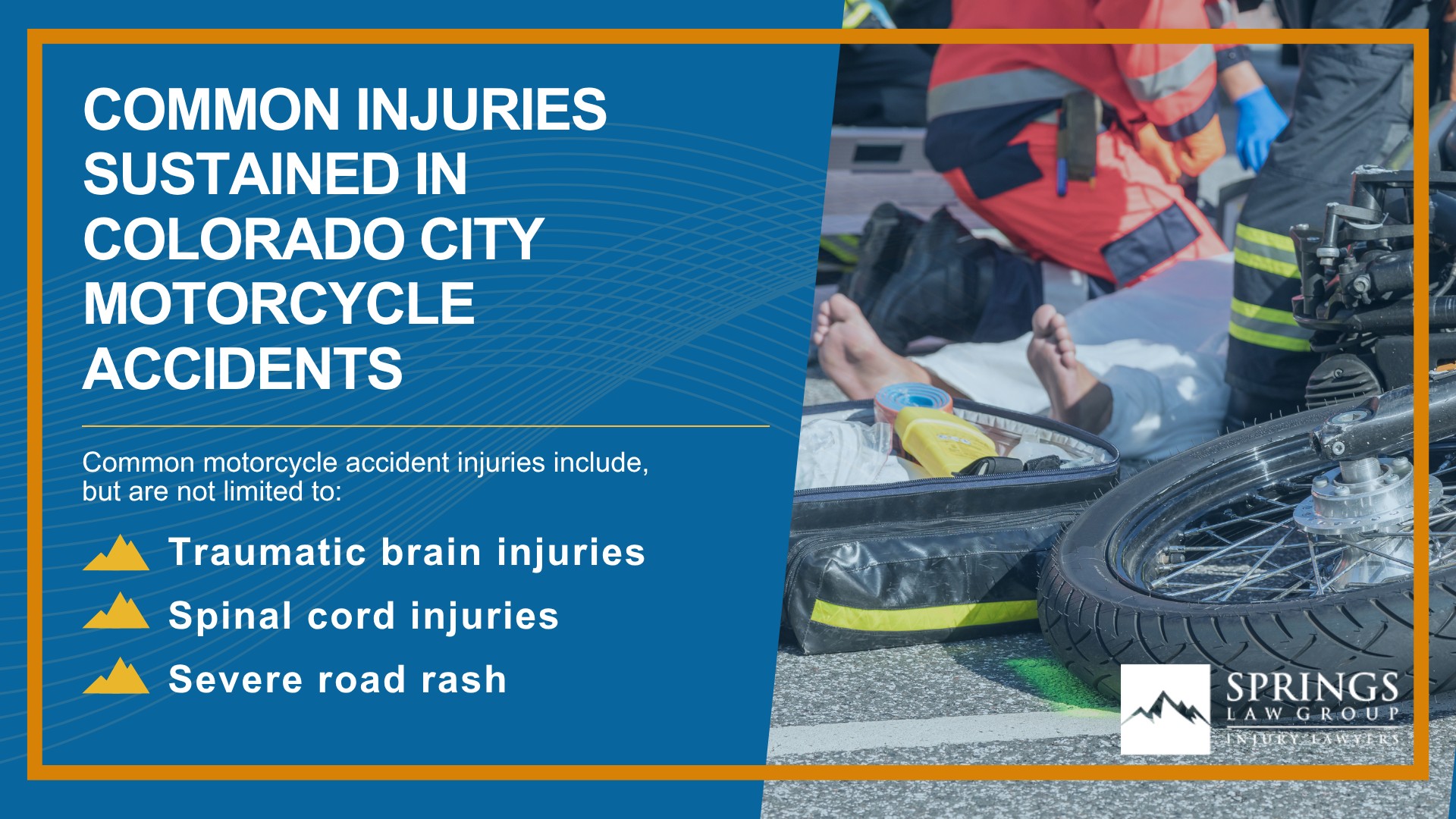 COMMON INJURIES SUSTAINED IN COLORADO CITY MOTORCYCLE ACCIDENTS

Common motorcycle accident injuries include, but are not limited to:

Traumatic brain injuries

Spinal cord injuries

Severe road rash

SPRINGS
LAW GROUP
INJURY LAWYERS